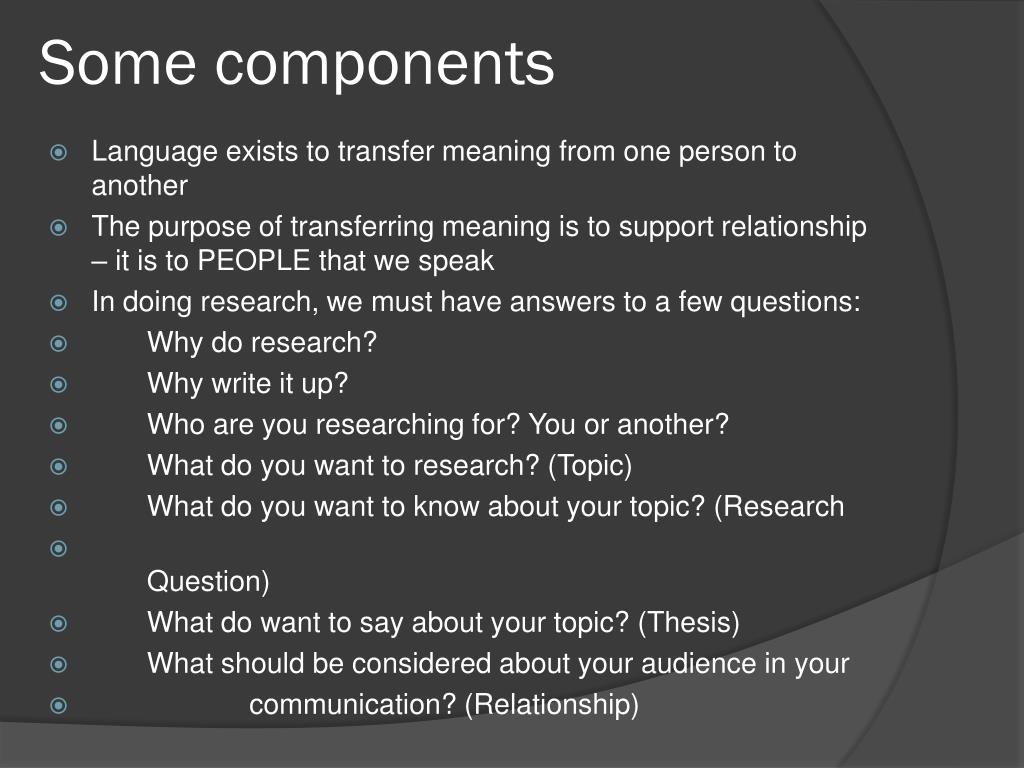 Some components

Language exists to transfer meaning from one person to another

The purpose of transferring meaning is to support relationship – it is to PEOPLE that we speak

In doing research, we must have answers to a few questions:

Why do research?

Why write it up?

Who are you researching for? You or another?

What do you want to research? (Topic)

What do you want to know about your topic? (Research

Question)

What do want to say about your topic? (Thesis)

What should be considered about your audience in your

communication? (Relationship)